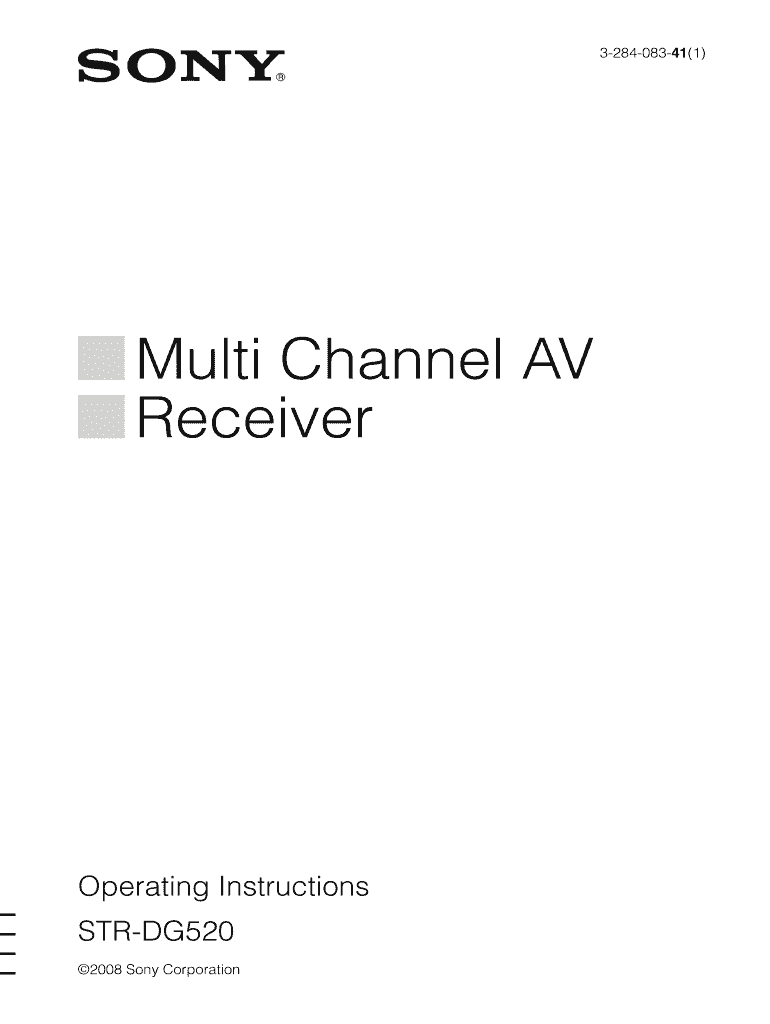 SONY®

3-284-083-41(1)

Multi Channel AV Receiver

Operating Instructions

STR-DG520

©2008 Sony Corporation